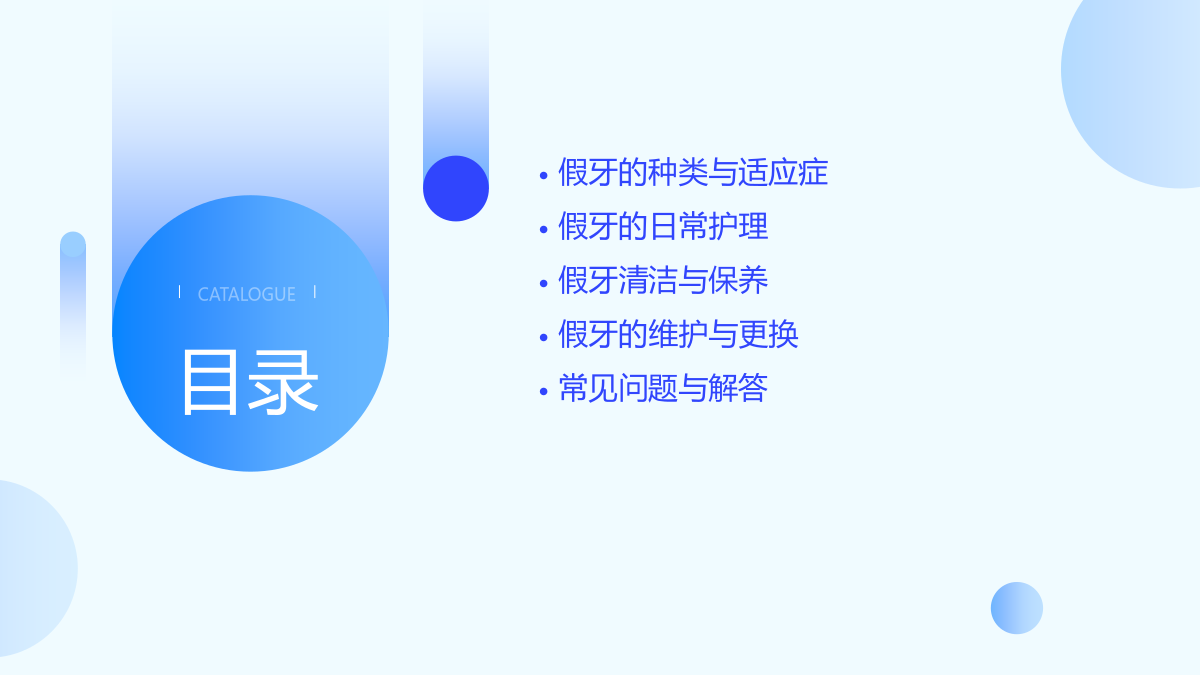 CATALOGUE

目录

• 假牙的种类与适应症
• 假牙的日常护理
• 假牙清洁与保养
• 假牙的维护与更换
• 常见问题与解答